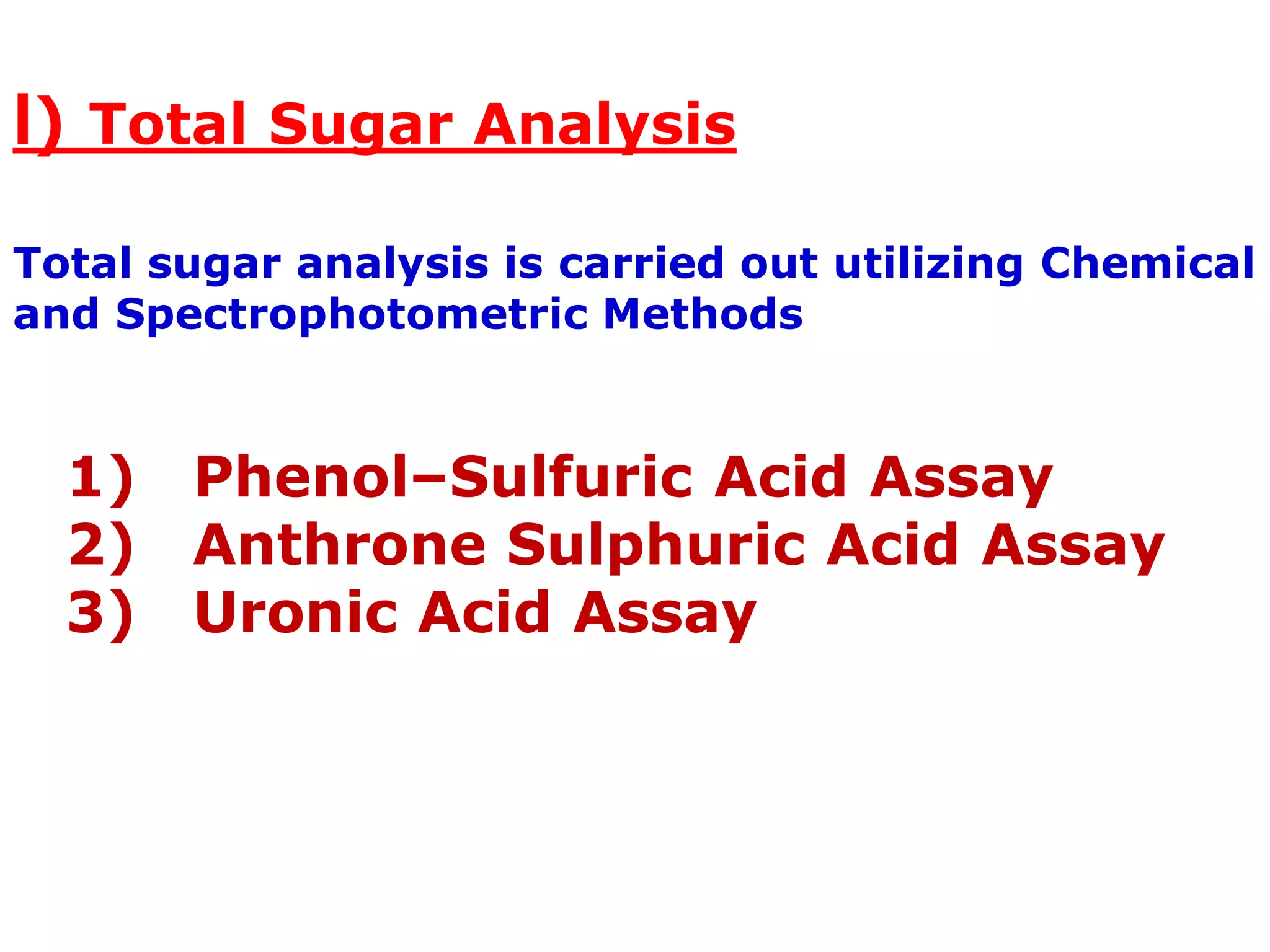 I) Total Sugar Analysis

Total sugar analysis is carried out utilizing Chemical and Spectrophotometric Methods

1) Phenol–Sulfuric Acid Assay
2) Anthrone Sulphuric Acid Assay
3) Uronic Acid Assay